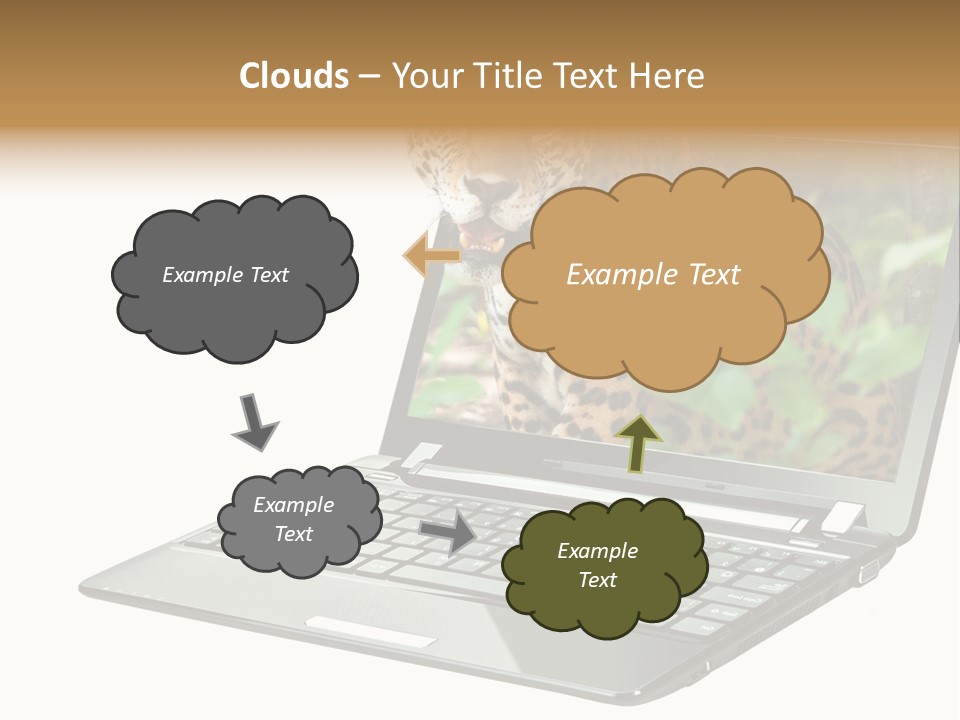 Clouds – Your Title Text Here

Example Text

Example Text

Example Text

Example Text